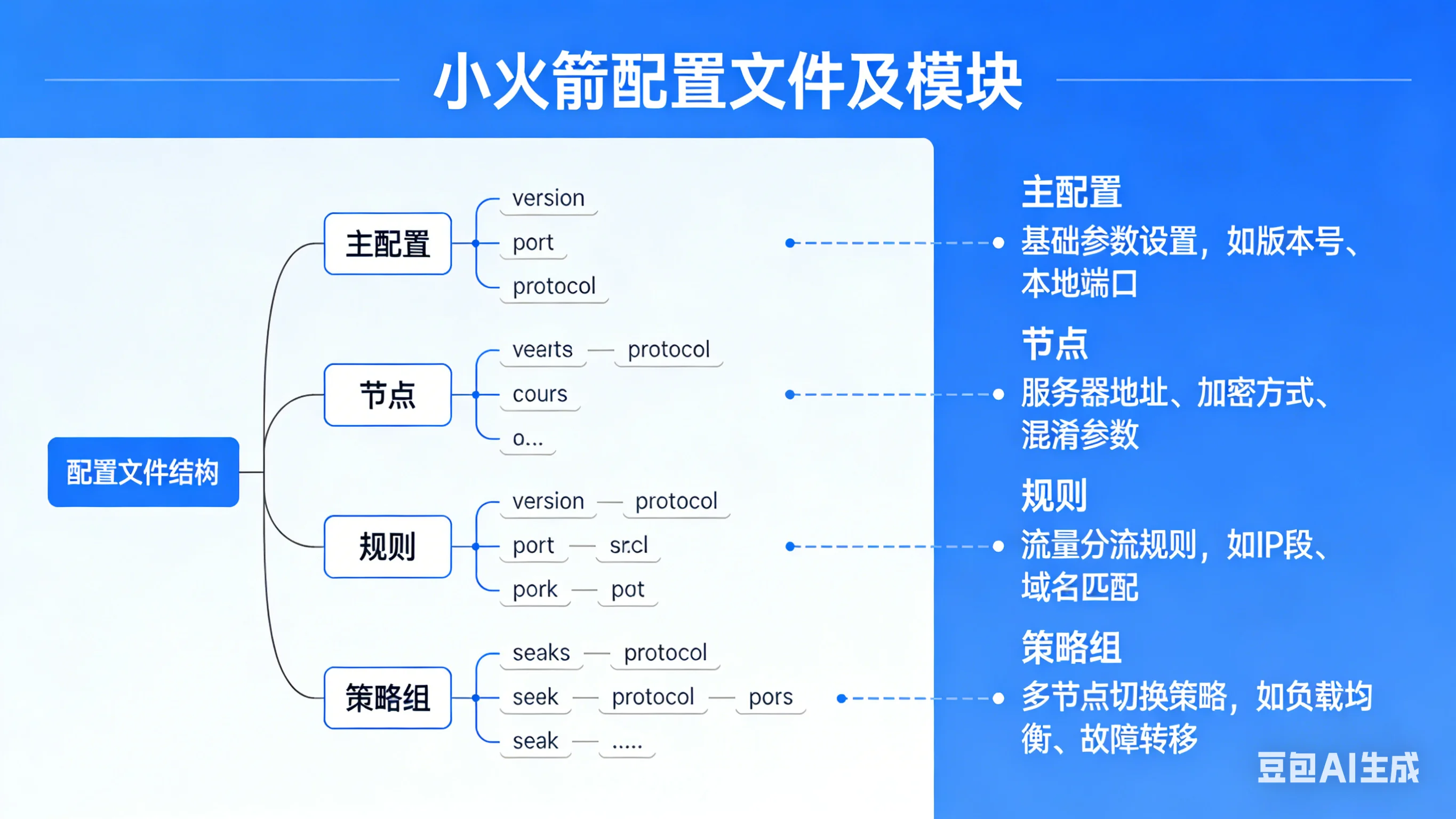 小火箭配置文件及模块

配置文件结构

主配置
version
port
protocol

节点
vearts — protocol
cours
o...

规则
version — protocol
port — sr.cl
pork — pot

策略组
seaks — protocol
seek — protocol — pors
seak — .....

主配置
基础参数设置，如版本号、本地端口

节点
服务器地址、加密方式、混淆参数

规则
流量分流规则，如IP段、域名匹配

策略组
多节点切换策略，如负载均衡、故障转移

豆包AI生成